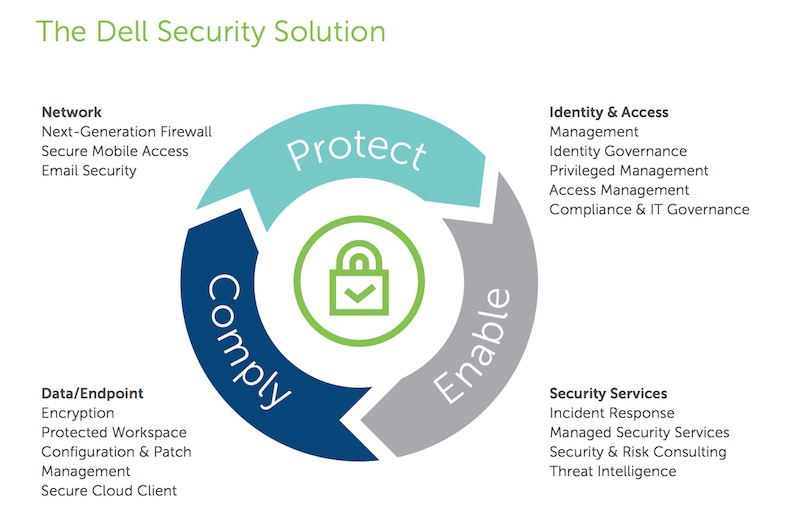 The Dell Security Solution

Network
Next-Generation Firewall
Secure Mobile Access
Email Security

Identity & Access
Management
Identity Governance
Privileged Management
Access Management
Compliance & IT Governance

Protect

Comply

Enable

Data/Endpoint
Encryption
Protected Workspace
Configuration & Patch Management
Secure Cloud Client

Security Services
Incident Response
Managed Security Services
Security & Risk Consulting
Threat Intelligence